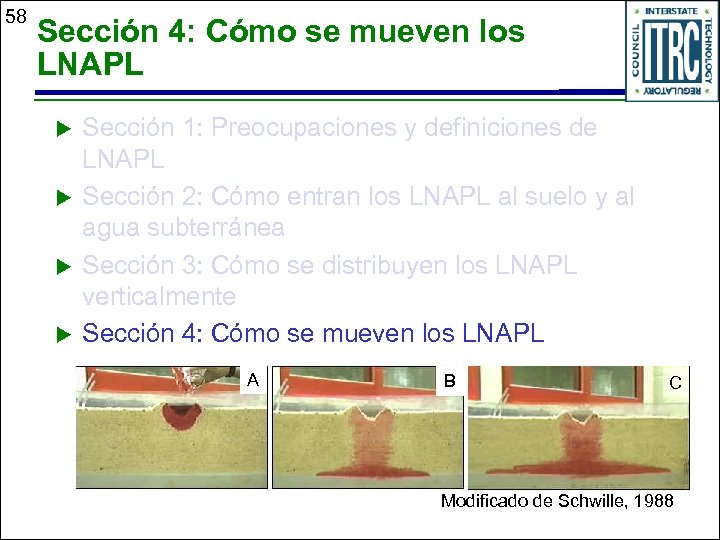 58

Sección 4: Cómo se mueven los LNAPL

INTERSTATE TECHNOLOGY REGULATORY COUNCIL
ITRC

▶ Sección 1: Preocupaciones y definiciones de LNAPL
▶ Sección 2: Cómo entran los LNAPL al suelo y al agua subterránea
▶ Sección 3: Cómo se distribuyen los LNAPL verticalmente
▶ Sección 4: Cómo se mueven los LNAPL

A

B

C

Modificado de Schwille, 1988